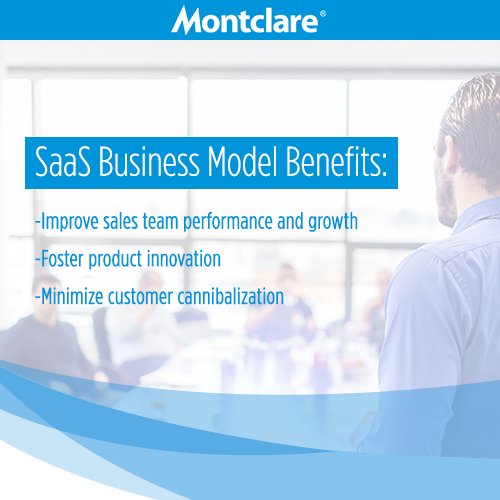 Montclare®

SaaS Business Model Benefits:

-Improve sales team performance and growth

-Foster product innovation

-Minimize customer cannibalization